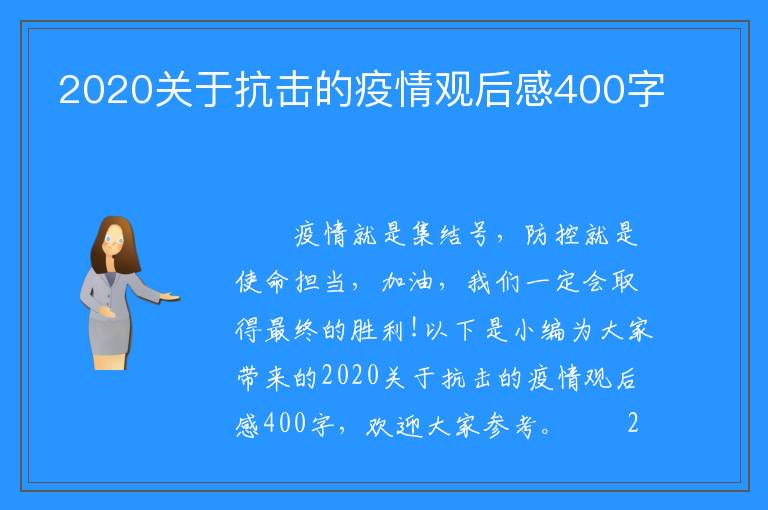 2020关于抗击的疫情观后感400字

疫情就是集结号，防控就是使命担当，加油，我们一定会取得最终的胜利!以下是小编为大家带来的2020关于抗击的疫情观后感400字，欢迎大家参考。 2